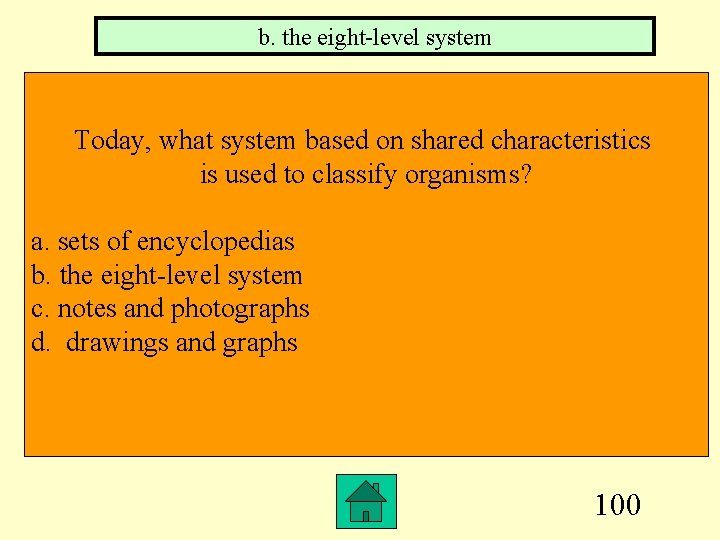 b. the eight-level system

Today, what system based on shared characteristics is used to classify organisms?

a. sets of encyclopedias
b. the eight-level system
c. notes and photographs
d. drawings and graphs

100